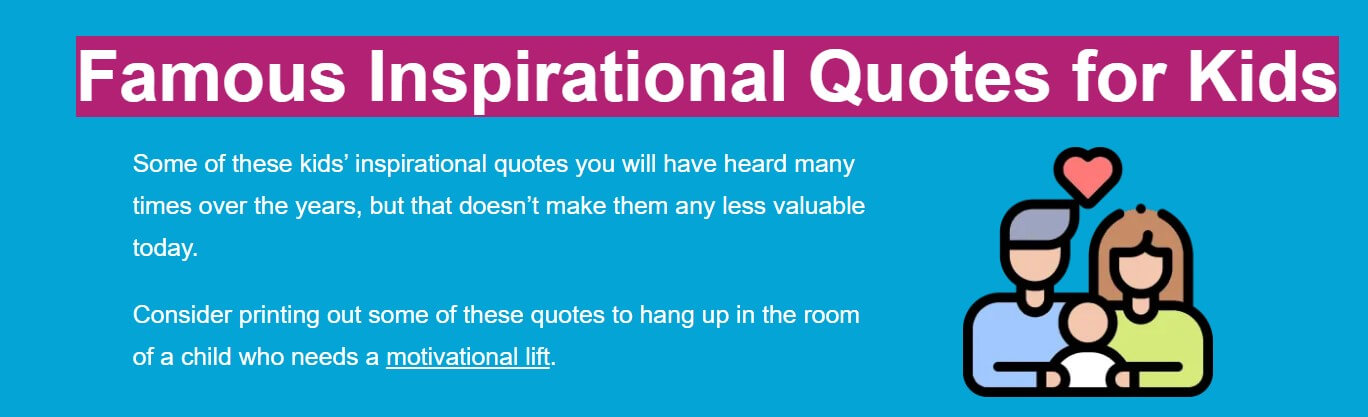 Famous Inspirational Quotes for Kids

Some of these kids’ inspirational quotes you will have heard many times over the years, but that doesn’t make them any less valuable today.

Consider printing out some of these quotes to hang up in the room of a child who needs a motivational lift.